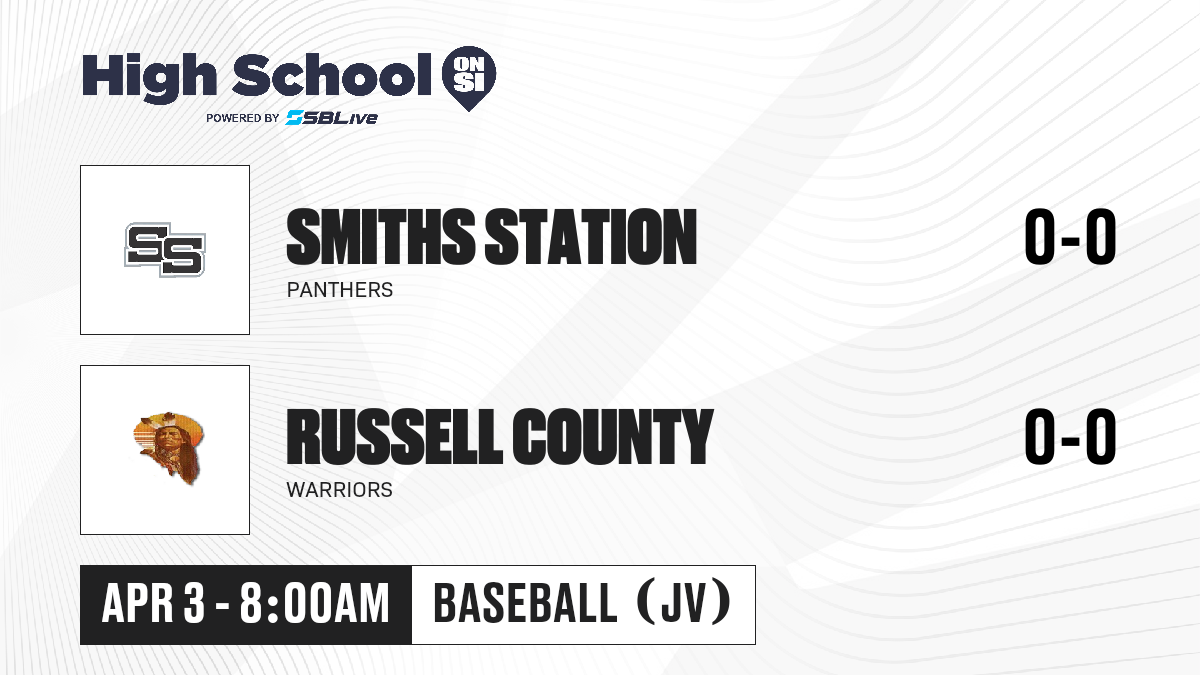 High School ON SI
POWERED BY SBLive

SS

SMITHS STATION
PANTHERS
0-0

RUSSELL COUNTY
WARRIORS
0-0

APR 3 - 8:00AM
BASEBALL (JV)